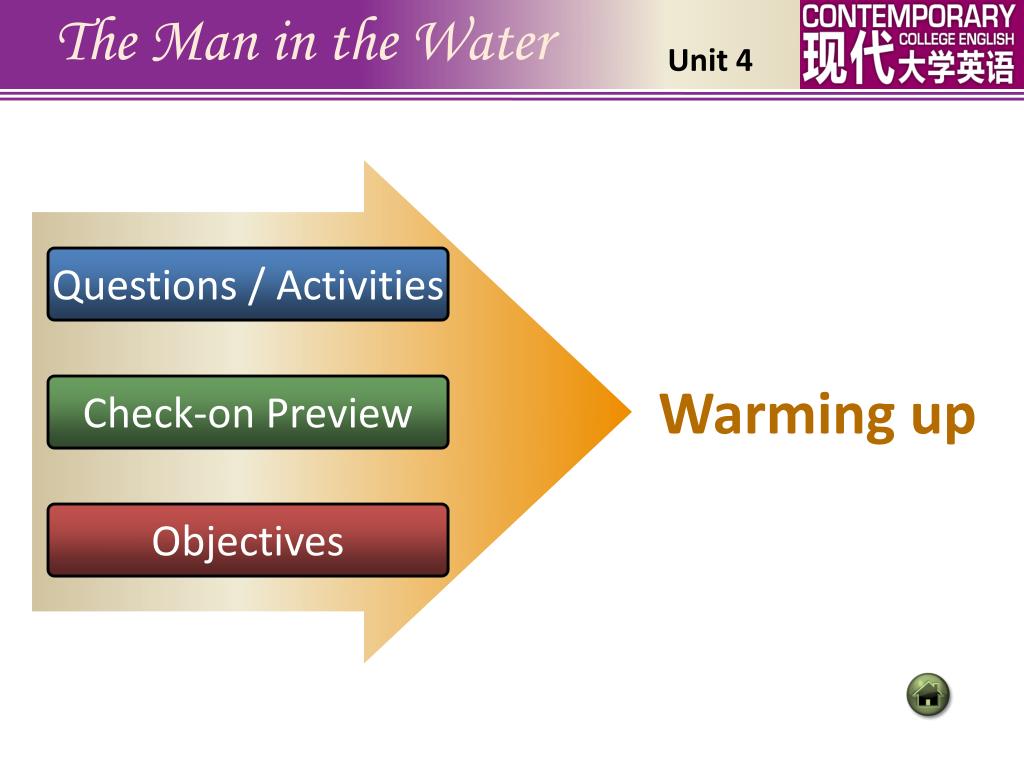 The Man in the Water

Unit 4

CONTEMPORARY
COLLEGE ENGLISH
现代大学英语

Questions / Activities

Check-on Preview

Objectives

Warming up